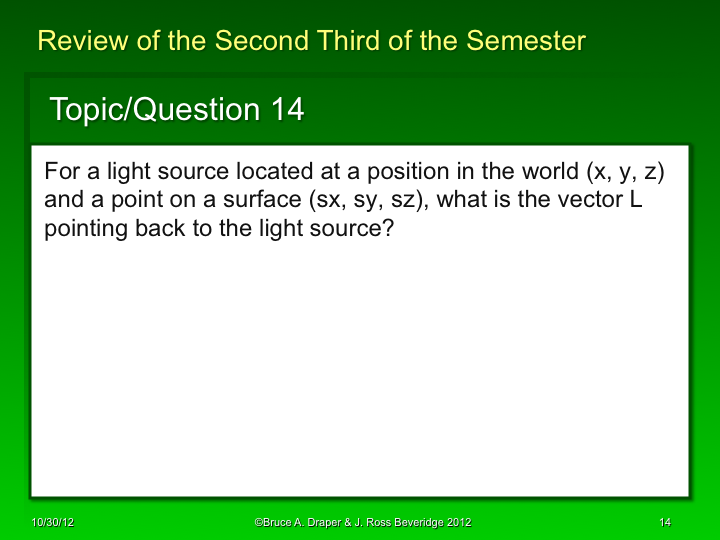 Review of the Second Third of the Semester

Topic/Question 14

For a light source located at a position in the world (x, y, z) and a point on a surface (sx, sy, sz), what is the vector L pointing back to the light source?

10/30/12

©Bruce A. Draper & J. Ross Beveridge 2012

14